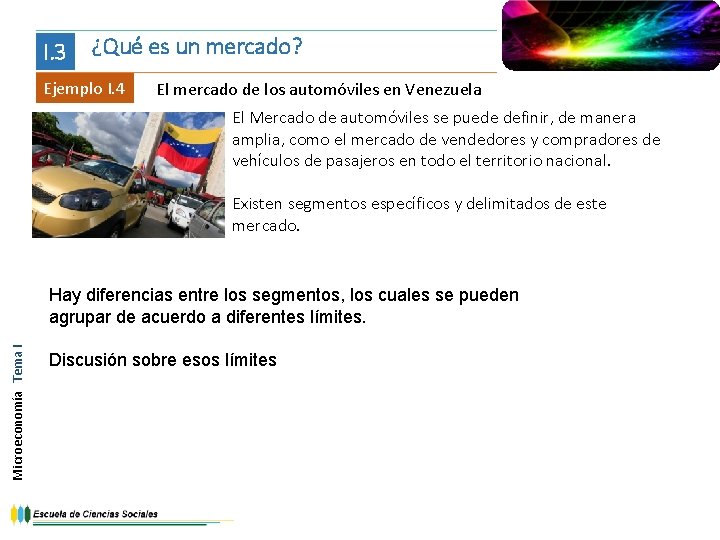 I.3 ¿Qué es un mercado?

Ejemplo I.4 El mercado de los automóviles en Venezuela

El Mercado de automóviles se puede definir, de manera amplia, como el mercado de vendedores y compradores de vehículos de pasajeros en todo el territorio nacional.

Existen segmentos específicos y delimitados de este mercado.

Hay diferencias entre los segmentos, los cuales se pueden agrupar de acuerdo a diferentes límites.

Discusión sobre esos límites

Microeconomía Tema I

Escuela de Ciencias Sociales